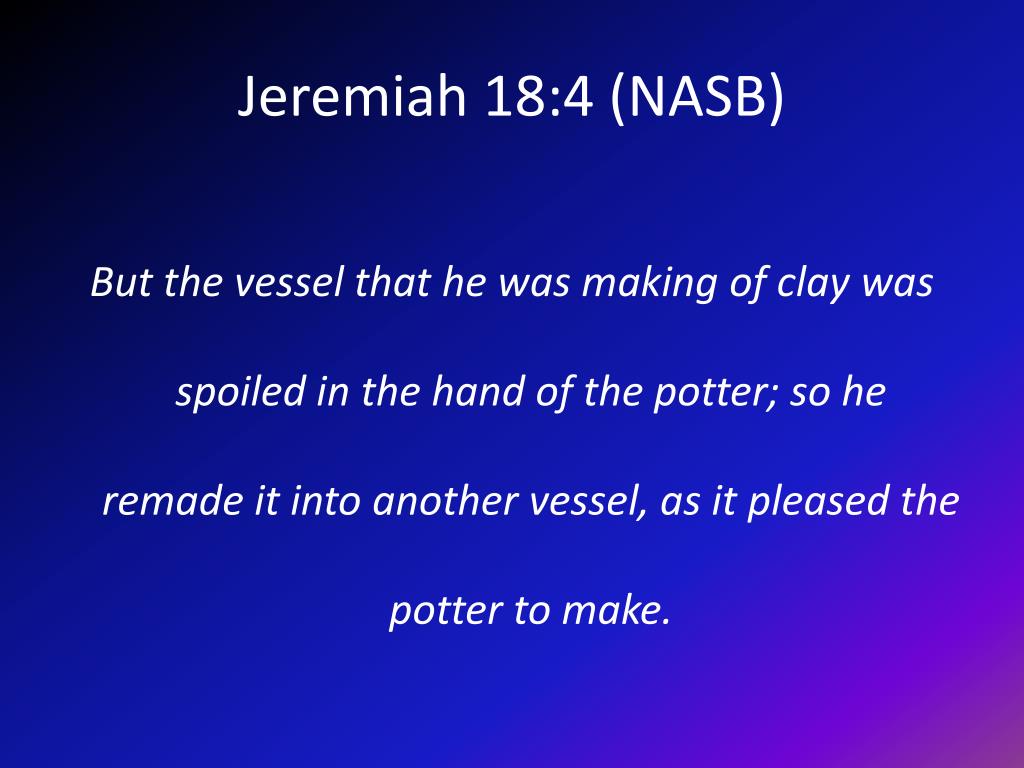 Jeremiah 18:4 (NASB)

But the vessel that he was making of clay was spoiled in the hand of the potter; so he remade it into another vessel, as it pleased the potter to make.